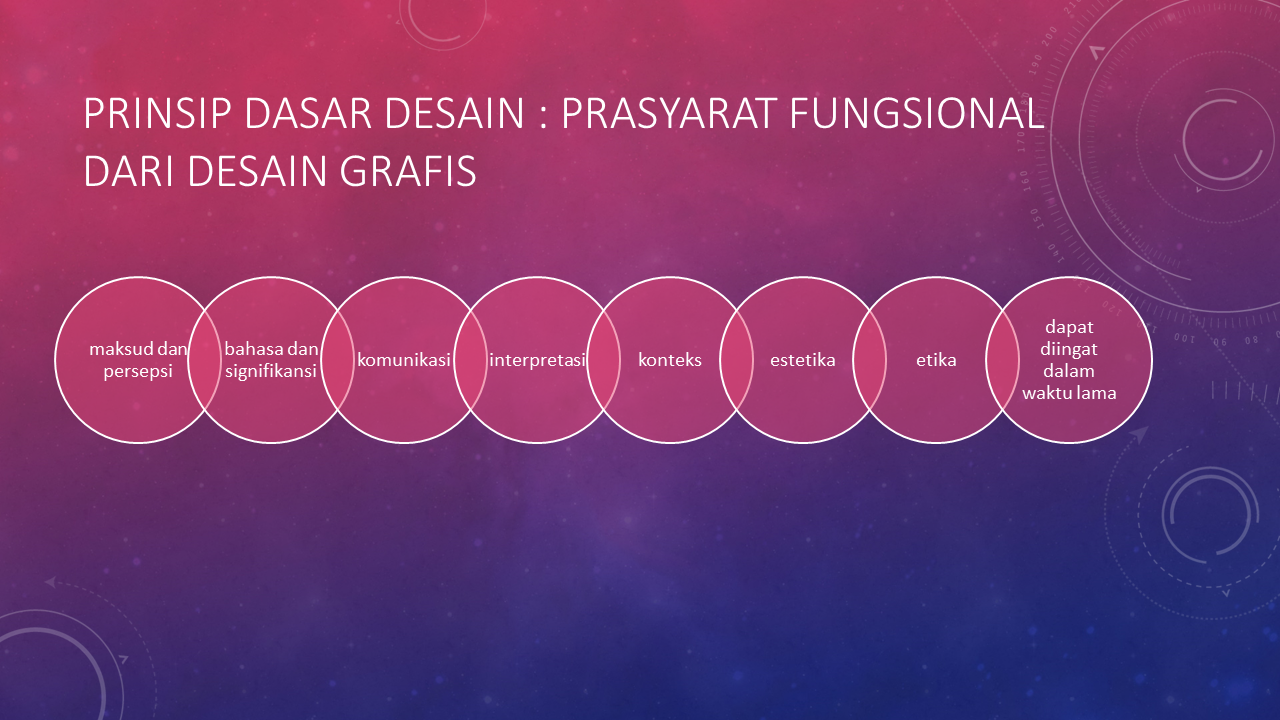 PRINSIP DASAR DESAIN : PRASYARAT FUNGSIONAL DARI DESAIN GRAFIS

maksud dan persepsi

bahasa dan signifikansi

komunikasi

interpretasi

konteks

estetika

etika

dapat diingat dalam waktu lama